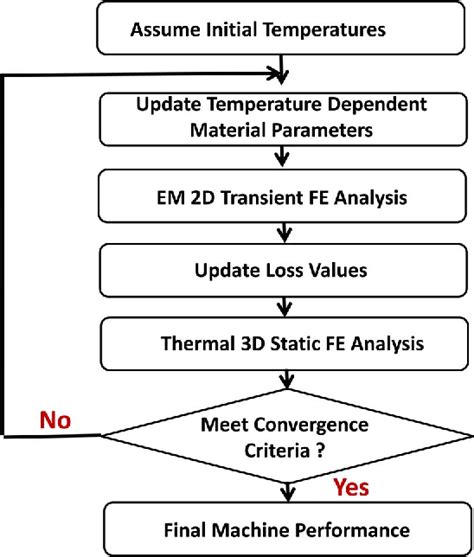 Assume Initial Temperatures

Update Temperature Dependent Material Parameters

EM 2D Transient FE Analysis

Update Loss Values

Thermal 3D Static FE Analysis

No

Meet Convergence Criteria ?

Yes

Final Machine Performance